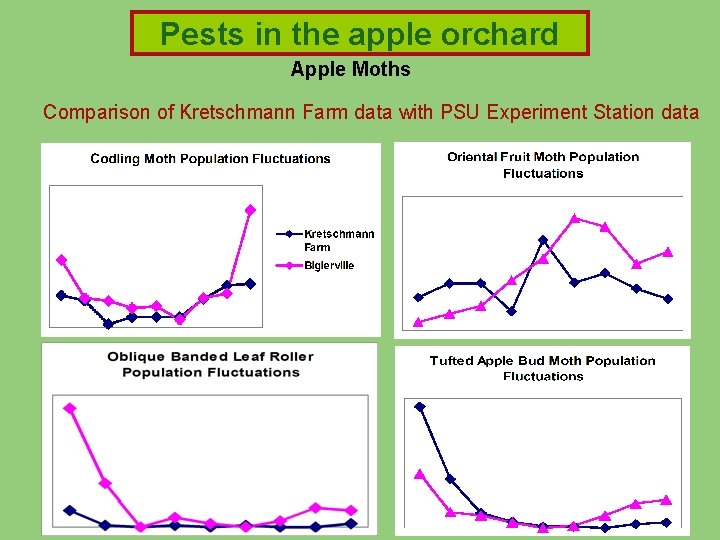 Pests in the apple orchard

Apple Moths

Comparison of Kretschmann Farm data with PSU Experiment Station data

Codling Moth Population Fluctuations

Kretschmann Farm

Biglerville

Oriental Fruit Moth Population Fluctuations

Oblique Banded Leaf Roller Population Fluctuations

Tufted Apple Bud Moth Population Fluctuations